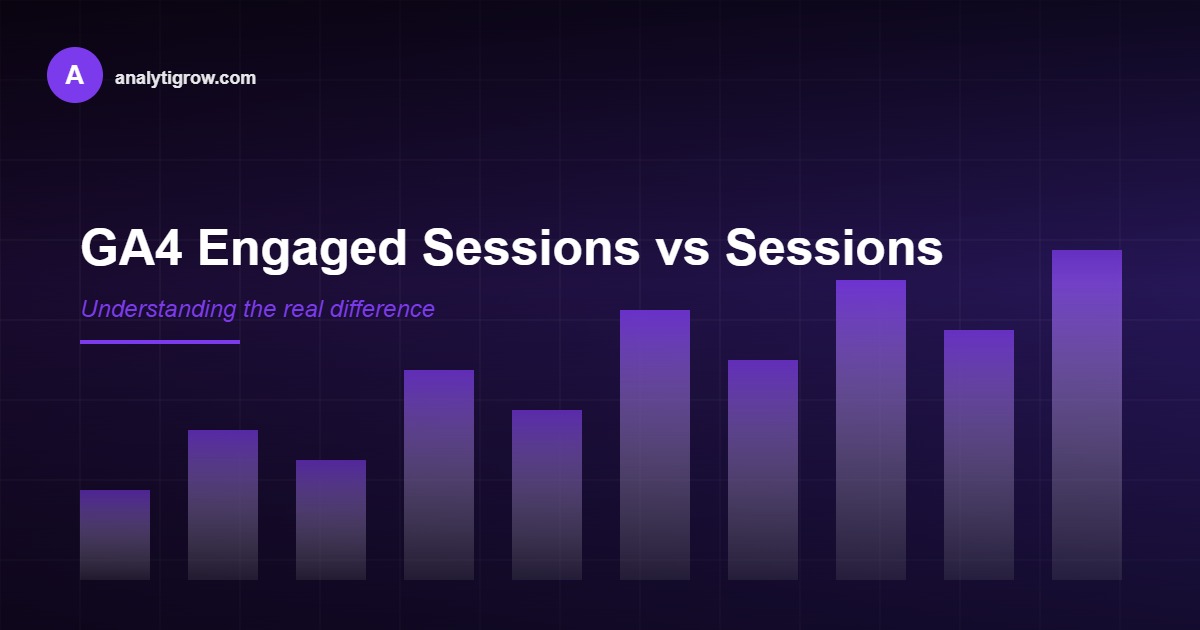 A analytigrow.com

GA4 Engaged Sessions vs Sessions

Understanding the real difference